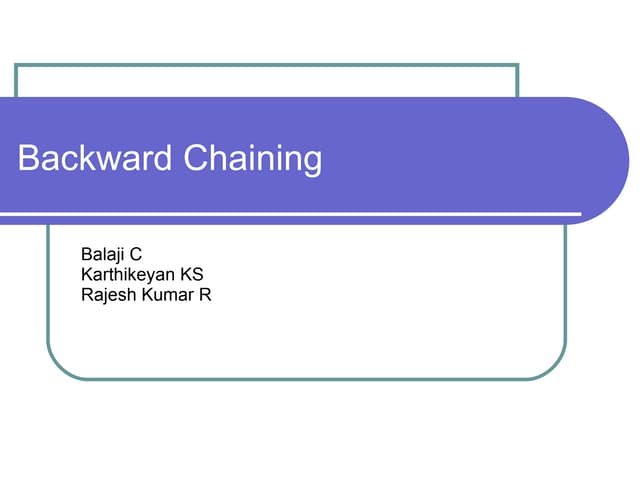 Backward Chaining

Balaji C
Karthikeyan KS
Rajesh Kumar R